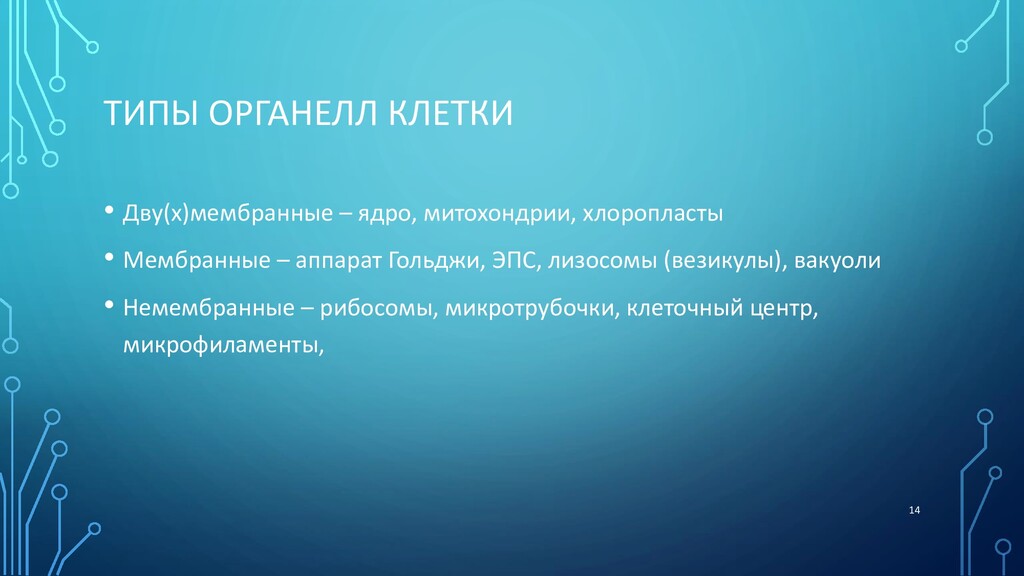 ТИПЫ ОРГАНЕЛЛ КЛЕТКИ

• Дву(х)мембранные – ядро, митохондрии, хлоропласты

• Мембранные – аппарат Гольджи, ЭПС, лизосомы (везикулы), вакуоли

• Немембранные – рибосомы, микротрубочки, клеточный центр, микрофиламенты,

14